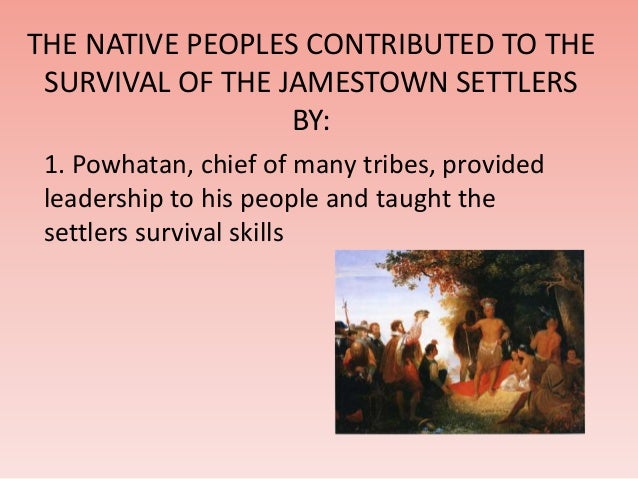 THE NATIVE PEOPLES CONTRIBUTED TO THE SURVIVAL OF THE JAMESTOWN SETTLERS BY:

1. Powhatan, chief of many tribes, provided leadership to his people and taught the settlers survival skills